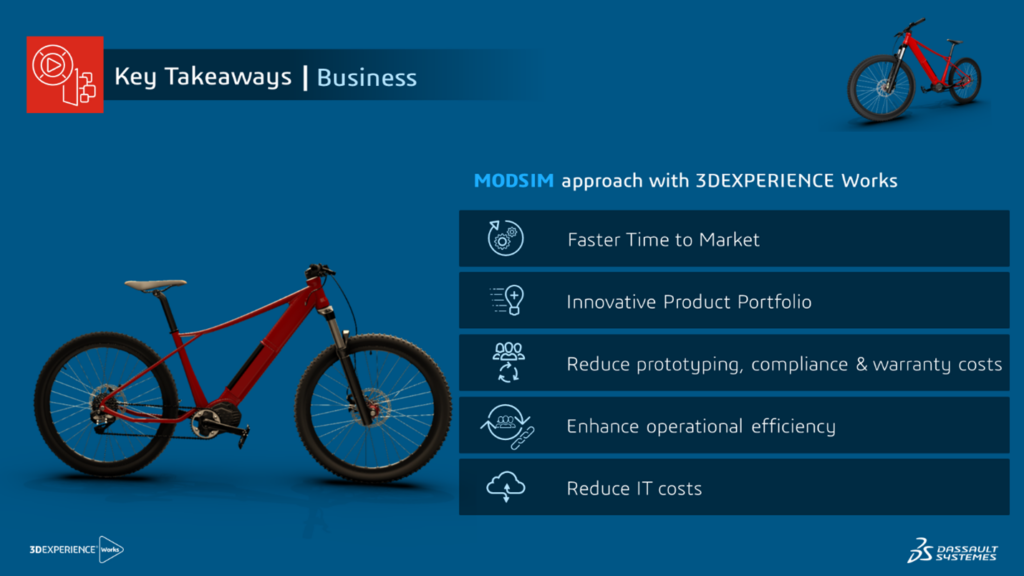 Key Takeaways | Business

MODSIM approach with 3DEXPERIENCE Works

Faster Time to Market

Innovative Product Portfolio

Reduce prototyping, compliance & warranty costs

Enhance operational efficiency

Reduce IT costs

3DEXPERIENCE Works

DASSAULT SYSTEMES